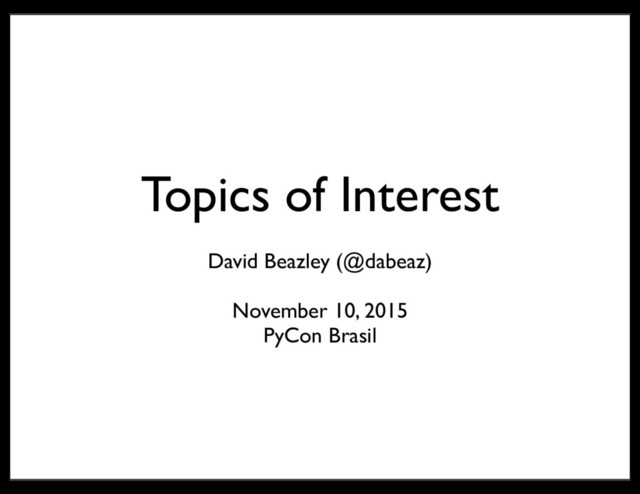 Topics of Interest

David Beazley (@dabeaz)

November 10, 2015
PyCon Brasil